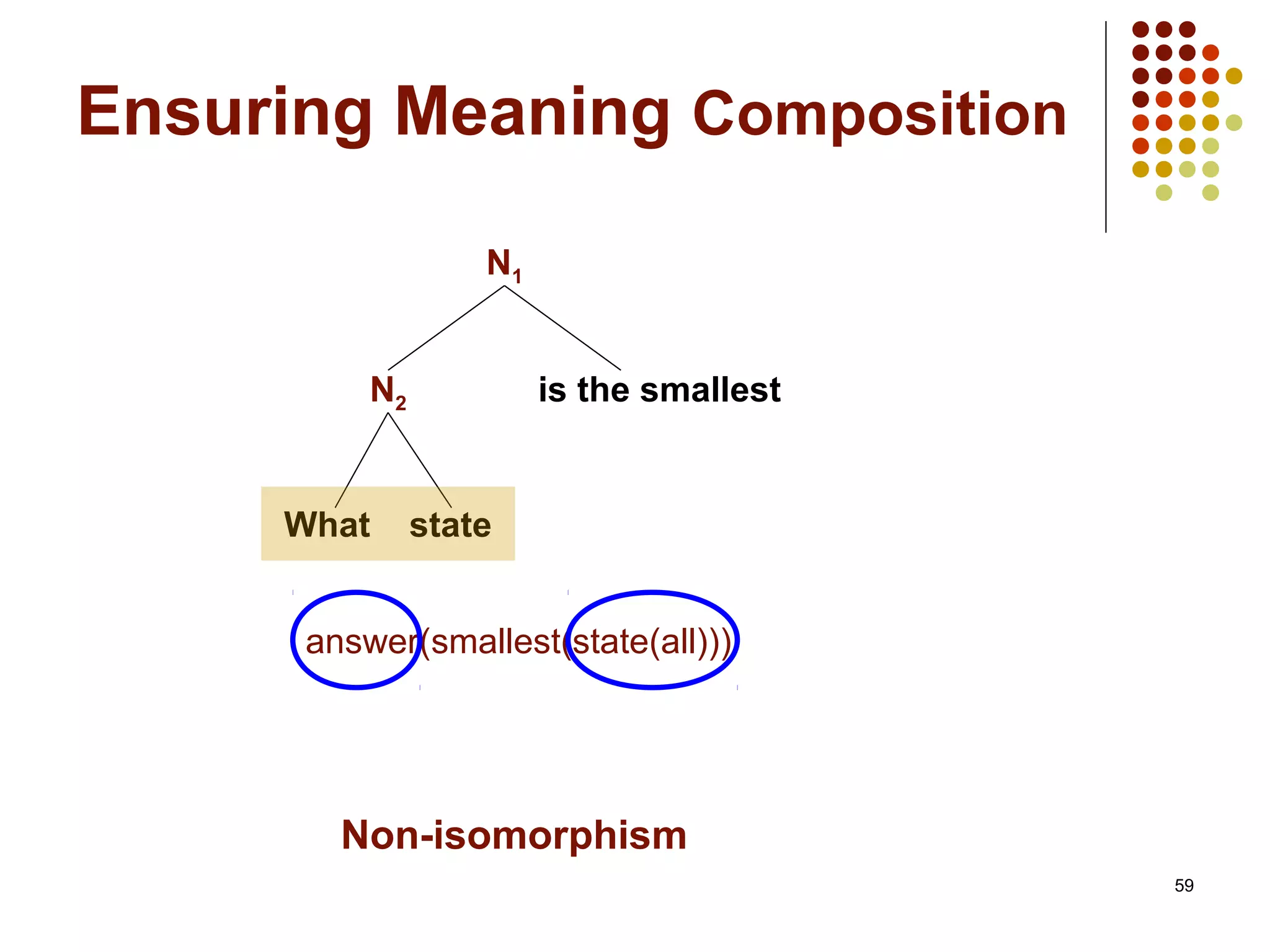 Ensuring Meaning Composition

$N_1$

$N_2$

is the smallest

What state

answer(smallest(state(all)))

Non-isomorphism

59